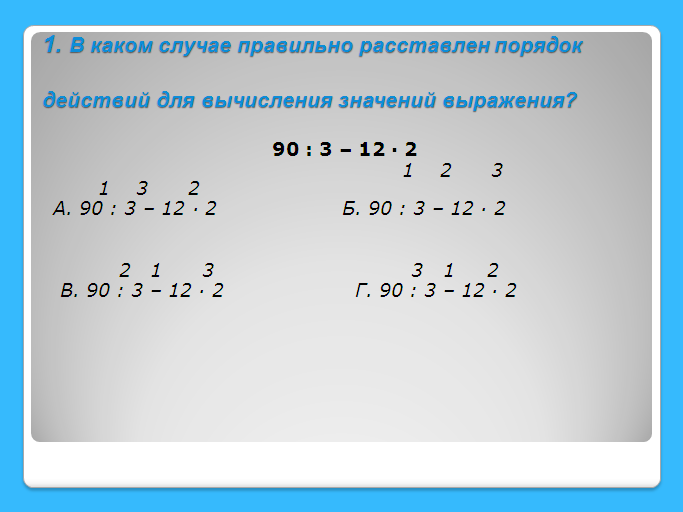 1. В каком случае правильно расставлен порядок действий для вычисления значений выражения?

90 : 3 – 12 · 2

1 3 2
А. 90 : 3 – 12 · 2

1 2 3
Б. 90 : 3 – 12 · 2

2 1 3
В. 90 : 3 – 12 · 2

3 1 2
Г. 90 : 3 – 12 · 2